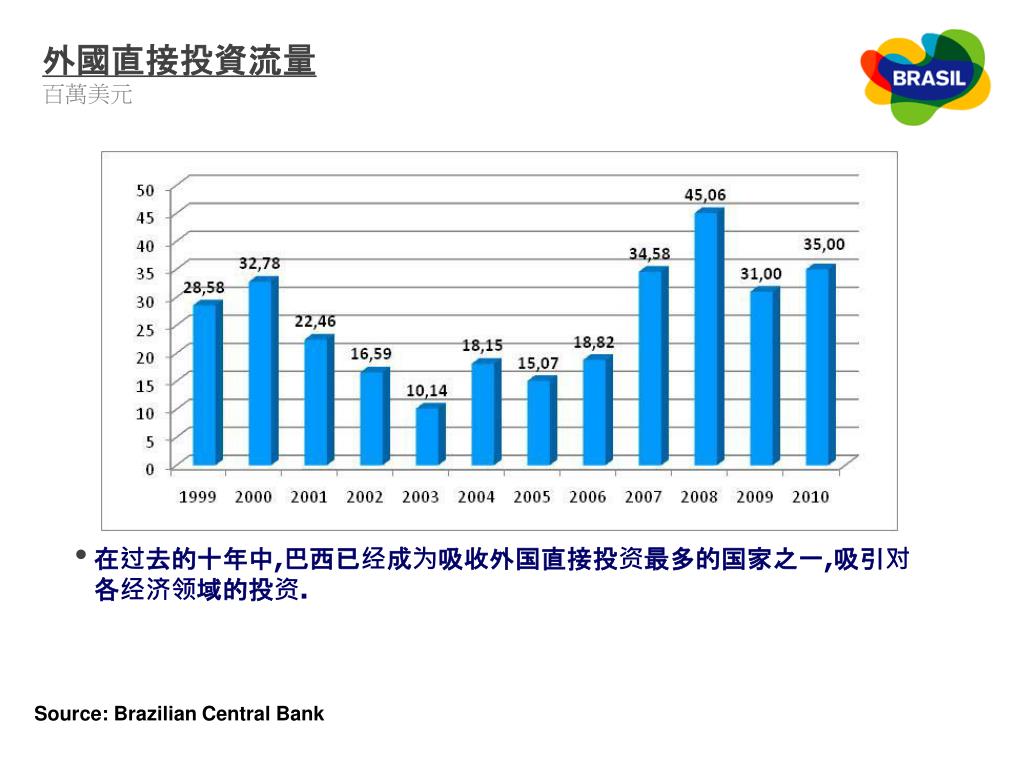 外國直接投資流量
百萬美元

BRASIL

50
45
40
35
30
25
20
15
10
5
0

28,58
32,78
22,46
16,59
10,14
18,15
15,07
18,82
34,58
45,06
31,00
35,00

1999 2000 2001 2002 2003 2004 2005 2006 2007 2008 2009 2010

• 在过去的十年中,巴西已经成为吸收外国直接投资最多的国家之一,吸引对各经济领域的投资.

Source: Brazilian Central Bank